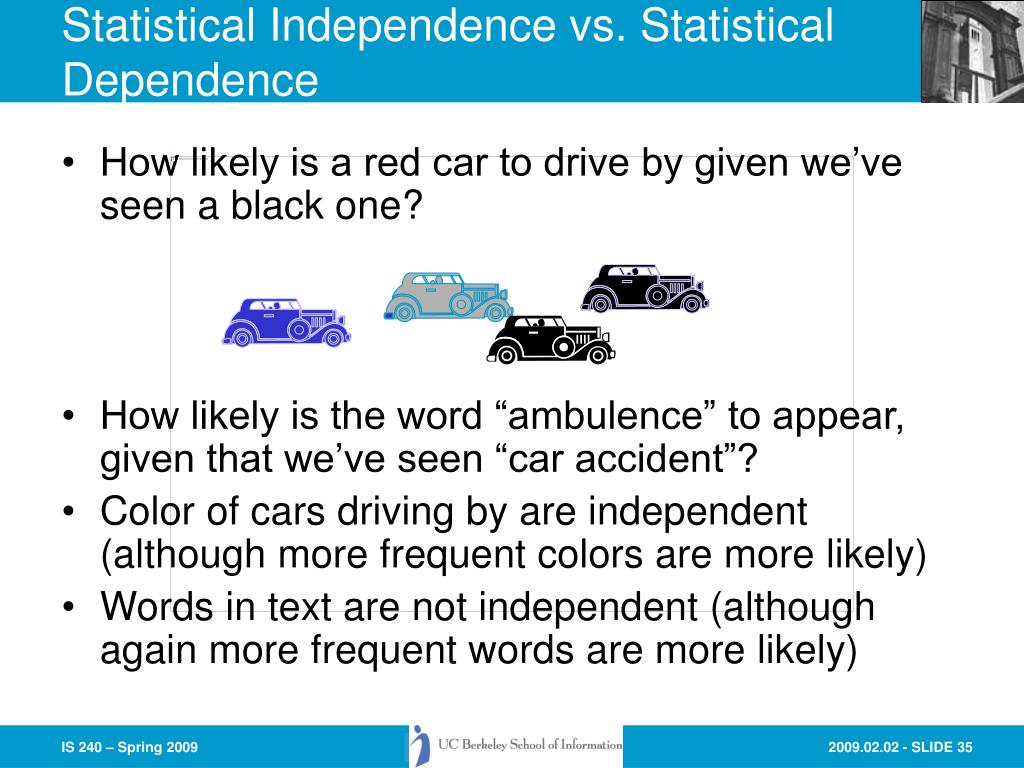 Statistical Independence vs. Statistical Dependence

• How likely is a red car to drive by given we've seen a black one?

• How likely is the word "ambulence" to appear, given that we've seen "car accident"?
• Color of cars driving by are independent (although more frequent colors are more likely)
• Words in text are not independent (although again more frequent words are more likely)

IS 240 – Spring 2009

UC Berkeley School of Information

2009.02.02 - SLIDE 35